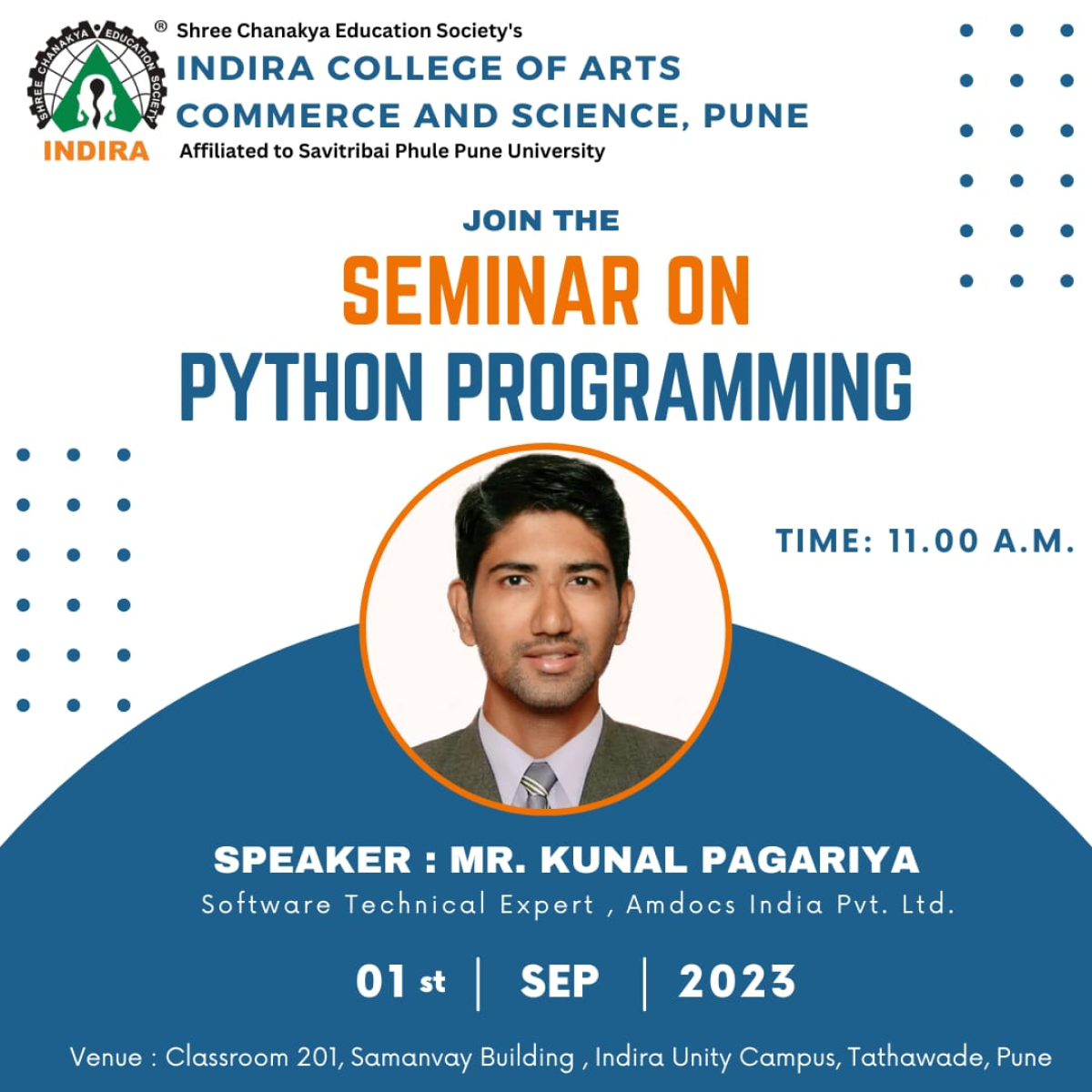 SHREE CHANAKYA EDUCATION SOCIETY
INDIRA

® Shree Chanakya Education Society's
INDIRA COLLEGE OF ARTS COMMERCE AND SCIENCE, PUNE
Affiliated to Savitribai Phule Pune University

JOIN THE
SEMINAR ON
PYTHON PROGRAMMING

TIME: 11.00 A.M.

SPEAKER : MR. KUNAL PAGARIYA
Software Technical Expert , Amdocs India Pvt. Ltd.

01 st | SEP | 2023

Venue : Classroom 201, Samanvay Building , Indira Unity Campus, Tathawade, Pune